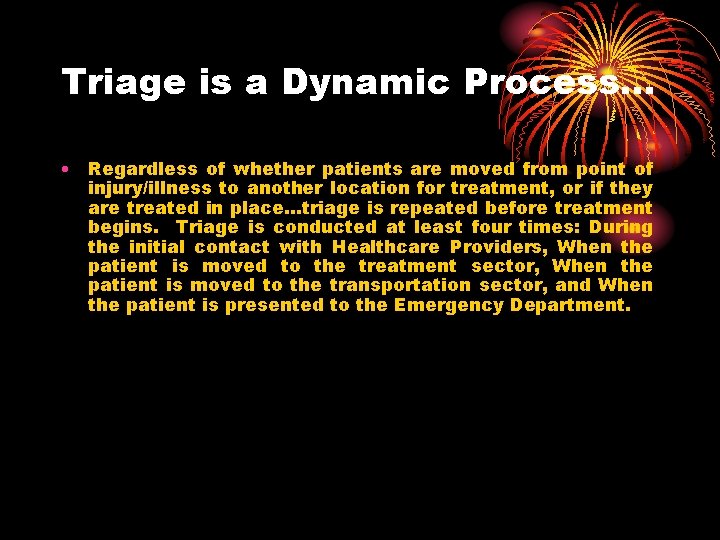 Triage is a Dynamic Process…

• Regardless of whether patients are moved from point of injury/illness to another location for treatment, or if they are treated in place…triage is repeated before treatment begins. Triage is conducted at least four times: During the initial contact with Healthcare Providers, When the patient is moved to the treatment sector, When the patient is moved to the transportation sector, and When the patient is presented to the Emergency Department.